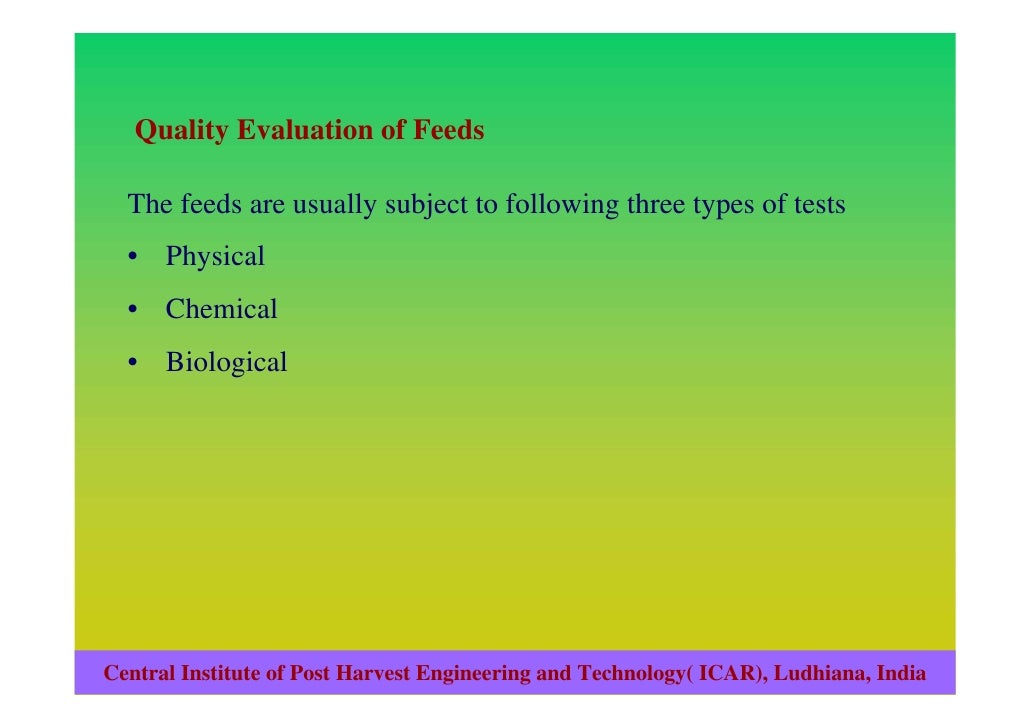 Quality Evaluation of Feeds

The feeds are usually subject to following three types of tests

• Physical
• Chemical
• Biological

Central Institute of Post Harvest Engineering and Technology( ICAR), Ludhiana, India